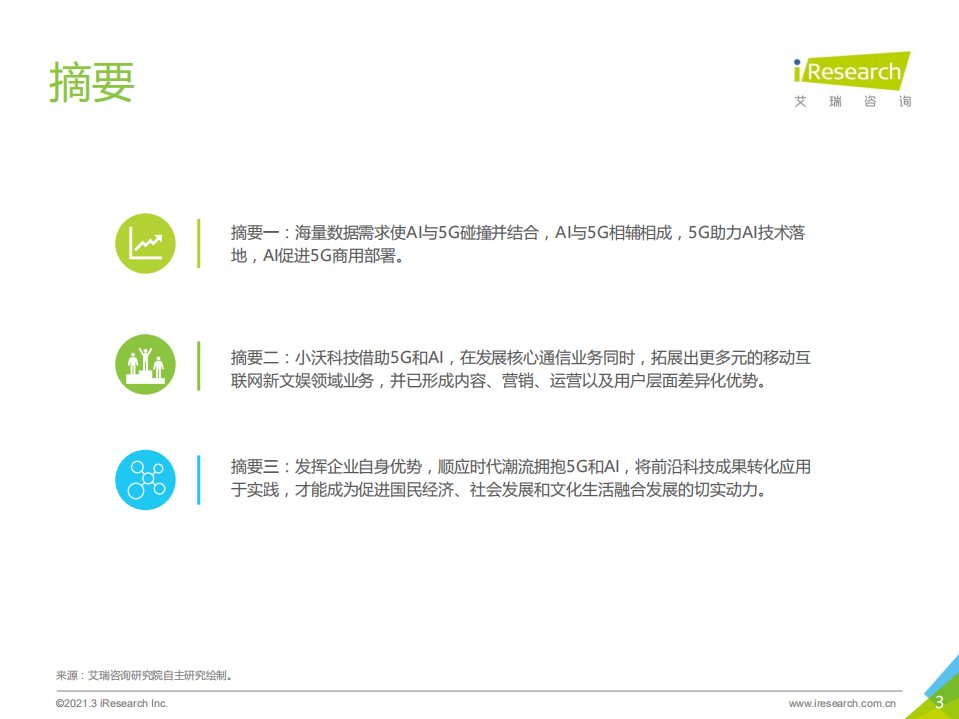 摘要

iResearch
艾 瑞 咨 询

摘要一：海量数据需求使AI与5G碰撞并结合，AI与5G相辅相成，5G助力AI技术落地，AI促进5G商用部署。

摘要二：小沃科技借助5G和AI，在发展核心通信业务同时，拓展出更多元的移动互联网新文娱领域业务，并已形成内容、营销、运营以及用户层面差异化优势。

摘要三：发挥企业自身优势，顺应时代潮流拥抱5G和AI，将前沿科技成果转化应用于实践，才能成为促进国民经济、社会发展和文化生活融合发展的切实动力。

来源：艾瑞咨询研究院自主研究绘制。

©2021.3 iResearch Inc.

www.iresearch.com.cn

3